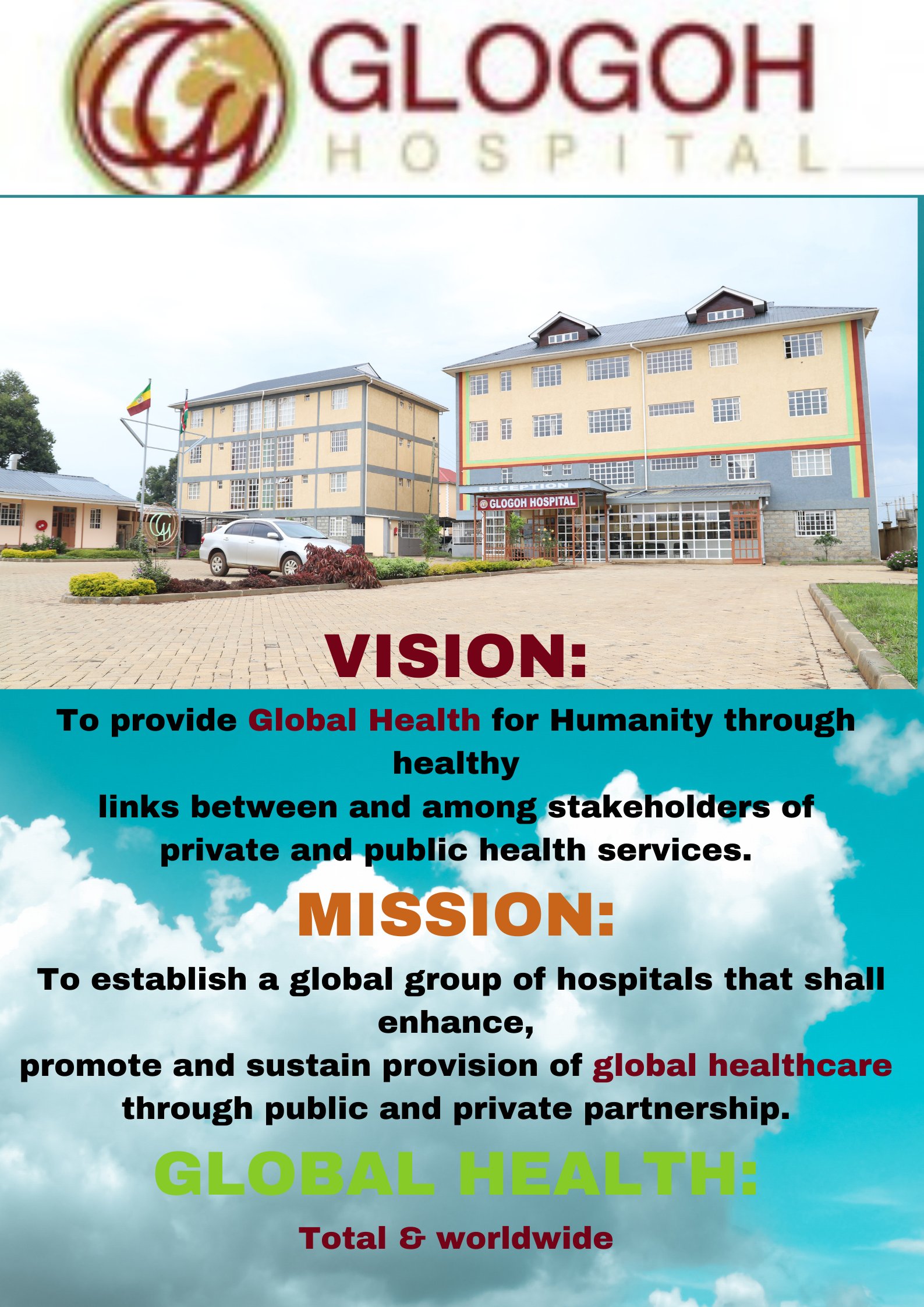 GLOGOH
HOSPITAL

RECEPTION
GLOGOH HOSPITAL

VISION:

To provide Global Health for Humanity through healthy links between and among stakeholders of private and public health services.

MISSION:

To establish a global group of hospitals that shall enhance, promote and sustain provision of global healthcare through public and private partnership.

GLOBAL HEALTH:

Total & worldwide